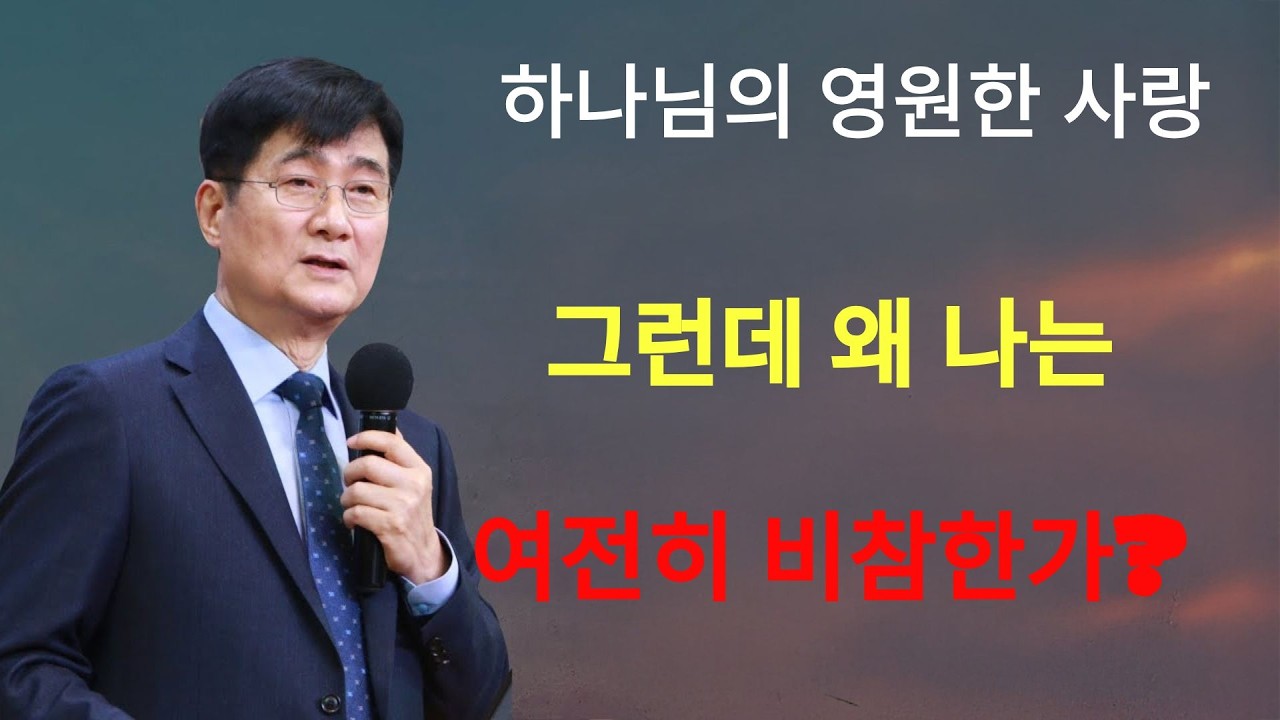 하나님의 영원한 사랑

그런데 왜 나는

여전히 비참한가?